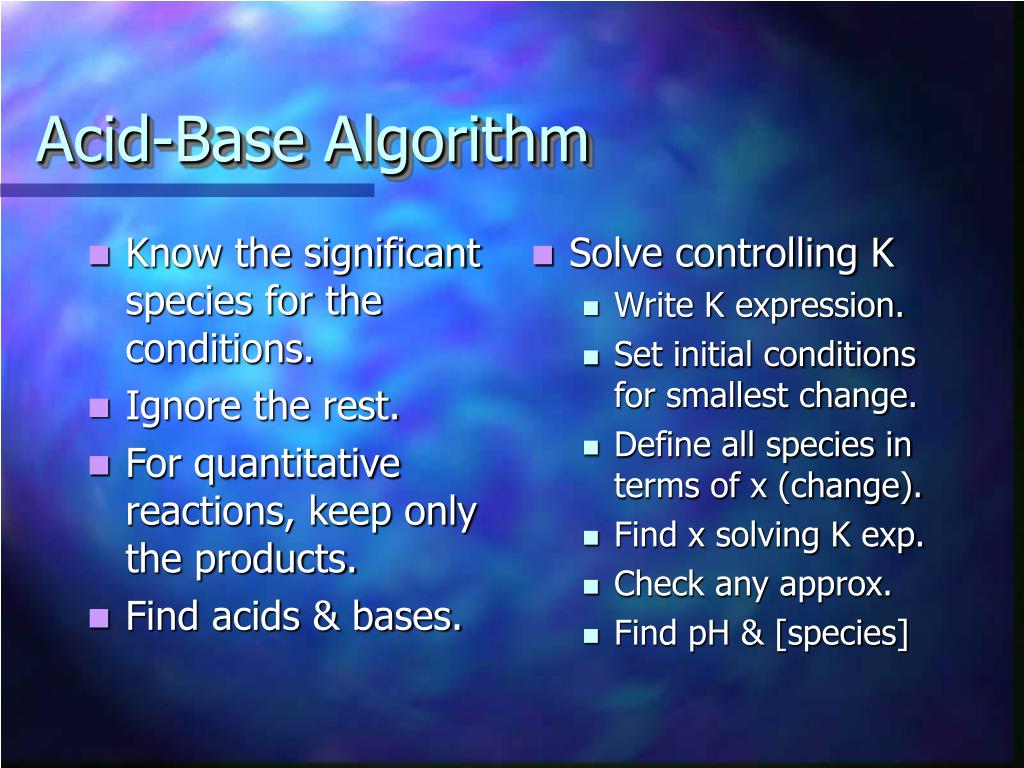 Acid-Base Algorithm

- Know the significant species for the conditions.
- Ignore the rest.
- For quantitative reactions, keep only the products.
- Find acids & bases.

- Solve controlling K
  - Write K expression.
  - Set initial conditions for smallest change.
  - Define all species in terms of x (change).
  - Find x solving K exp.
  - Check any approx.
  - Find pH & [species]